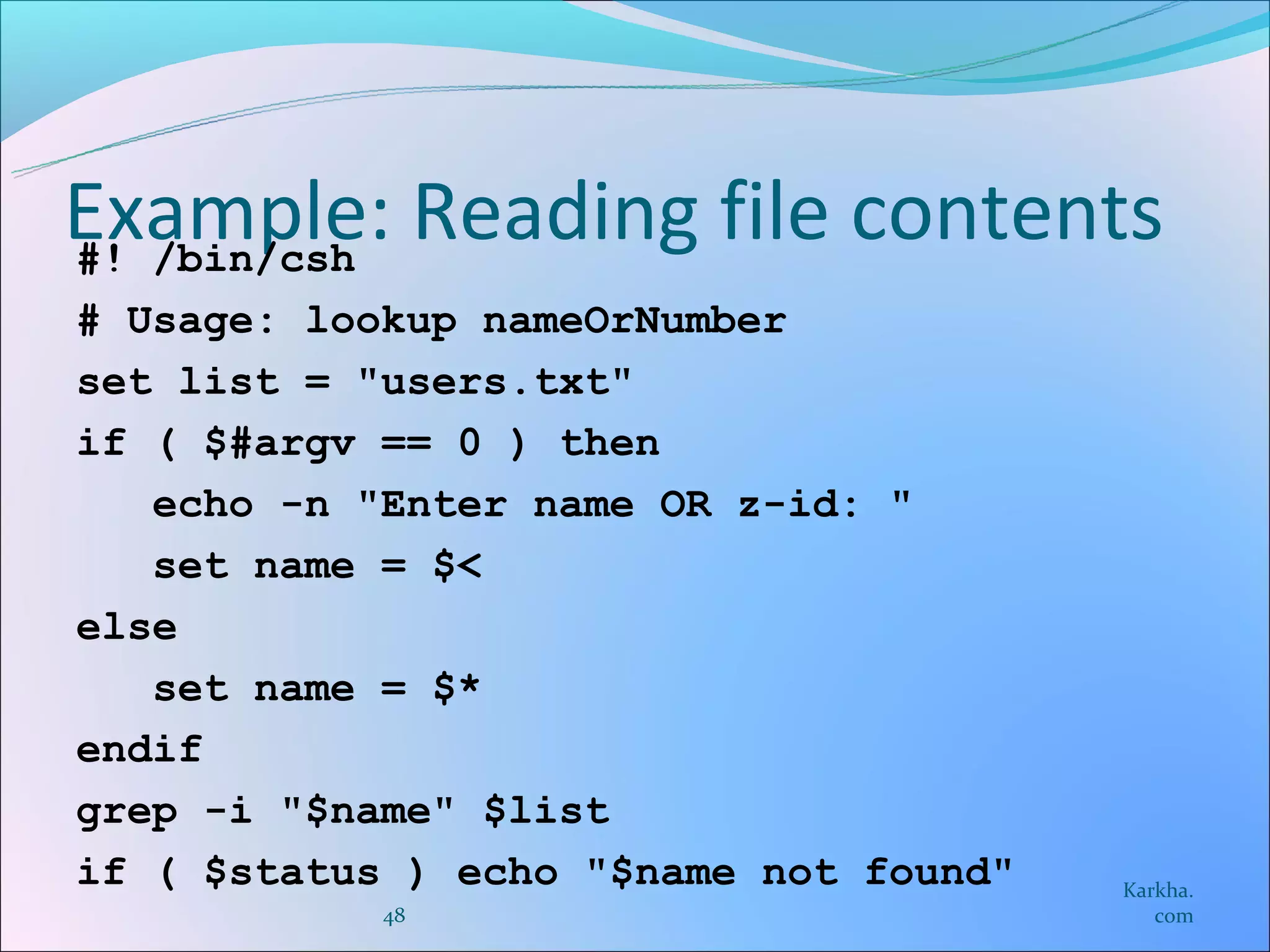 Example: Reading file contents

#! /bin/csh
# Usage: lookup nameOrNumber
set list = "users.txt"
if ( $#argv == 0 ) then
echo -n "Enter name OR z-id: "
set name = $<
else
set name = $*
endif
grep -i "$name" $list
if ( $status ) echo "$name not found"

48

Karkha.
com